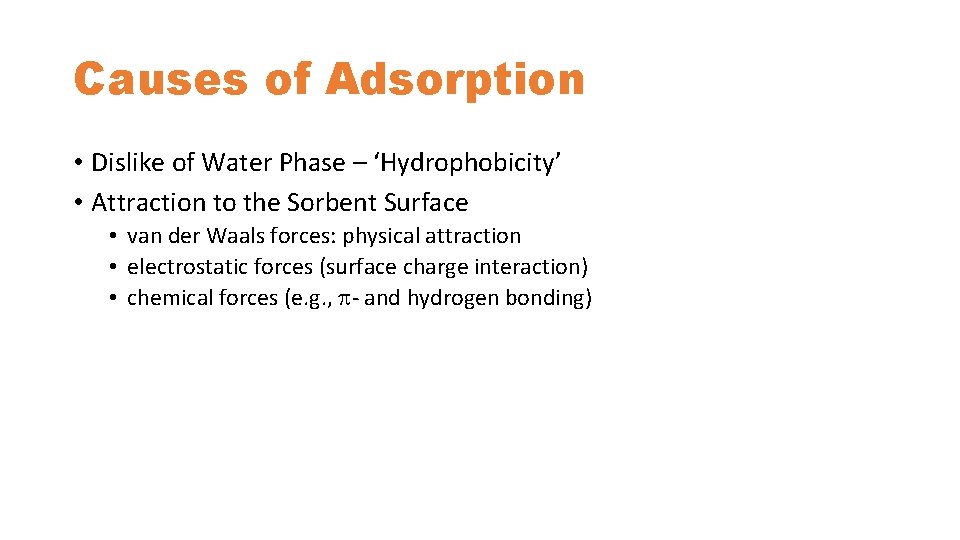 Causes of Adsorption

• Dislike of Water Phase – ‘Hydrophobicity’
• Attraction to the Sorbent Surface
  • van der Waals forces: physical attraction
  • electrostatic forces (surface charge interaction)
  • chemical forces (e.g., $\pi$- and hydrogen bonding)